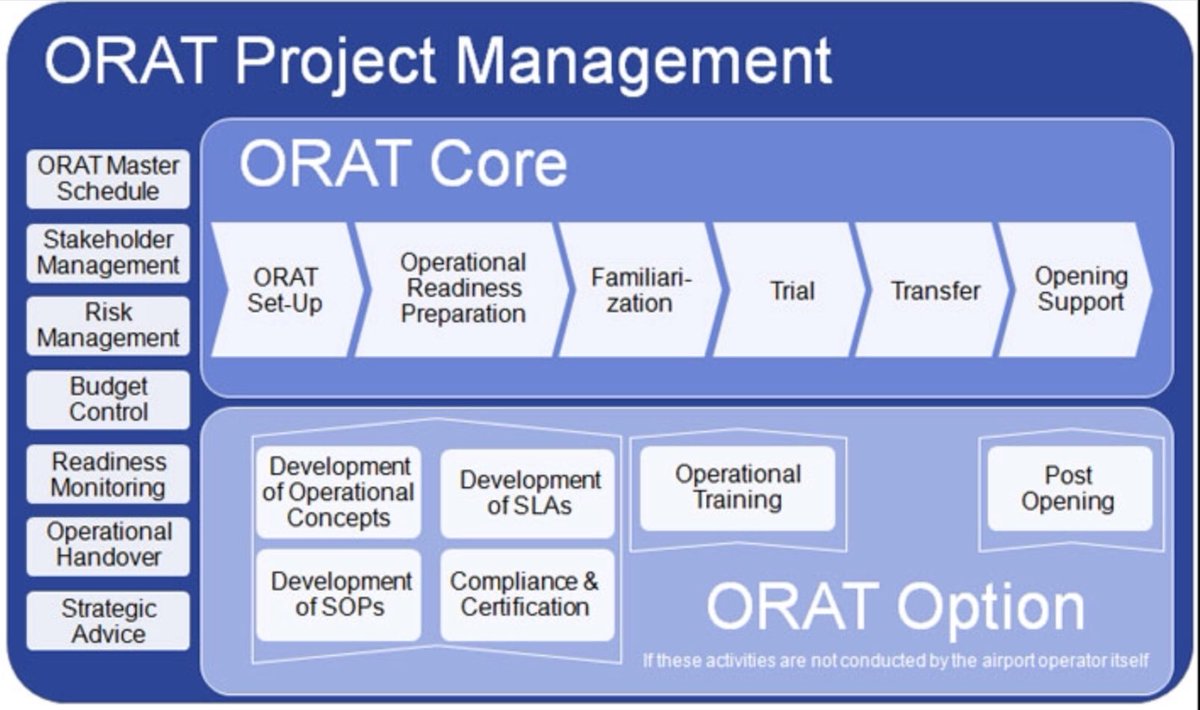 ORAT Project Management

ORAT Master Schedule

Stakeholder Management

Risk Management

Budget Control

Readiness Monitoring

Operational Handover

Strategic Advice

ORAT Core

ORAT Set-Up

Operational Readiness Preparation

Familiarization

Trial

Transfer

Opening Support

Development of Operational Concepts

Development of SLAs

Development of SOPs

Compliance & Certification

Operational Training

Post Opening

ORAT Option

If these activities are not conducted by the airport operator itself